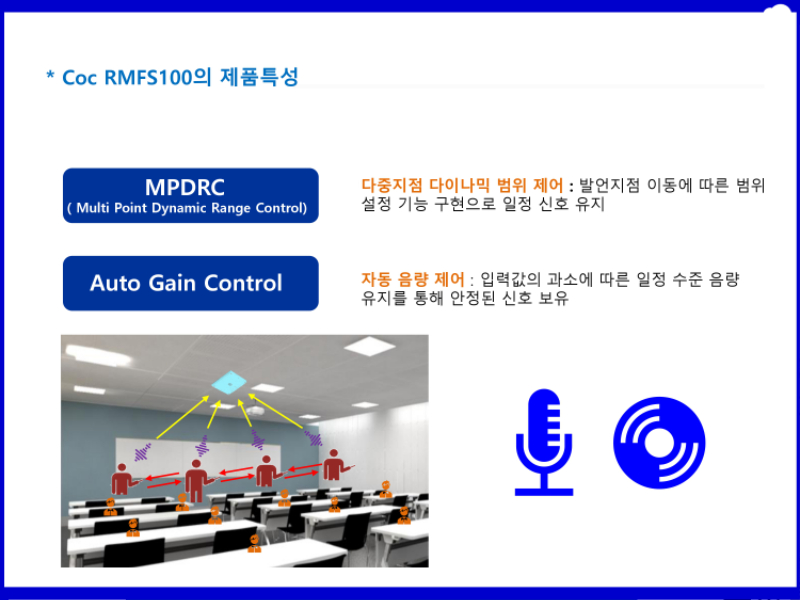 * Coc RMFS100의 제품특성

MPDRC
( Multi Point Dynamic Range Control)

다중지점 다이나믹 범위 제어 : 발언지점 이동에 따른 범위 설정 기능 구현으로 일정 신호 유지

Auto Gain Control

자동 음량 제어 : 입력값의 과소에 따른 일정 수준 음량 유지를 통해 안정된 신호 보유